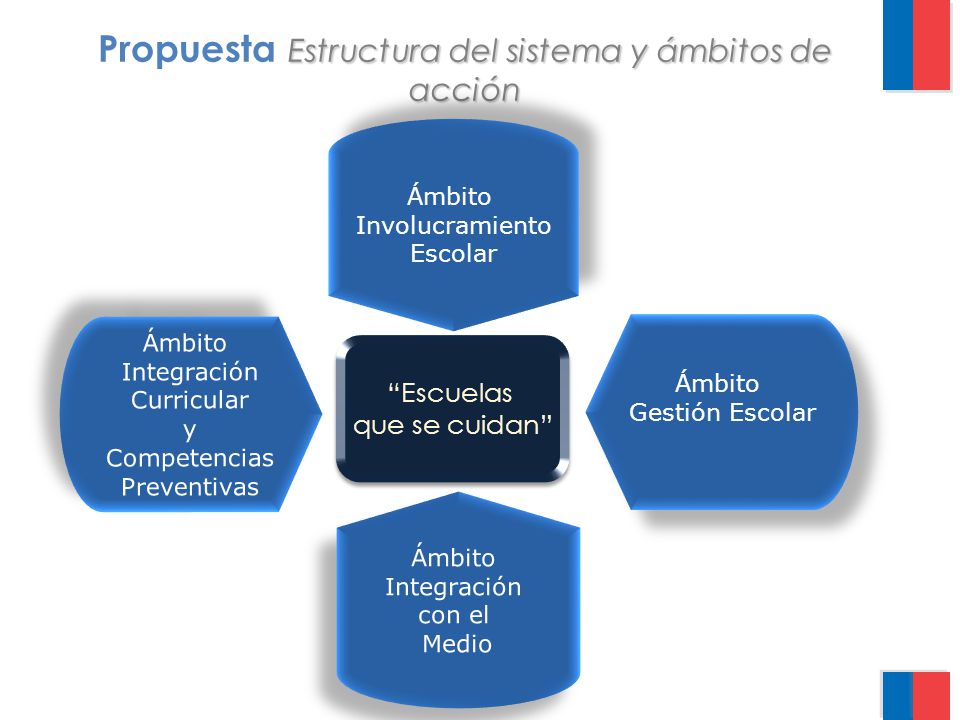 Propuesta Estructura del sistema y ámbitos de acción

Ámbito Involucramiento Escolar

Ámbito Integración Curricular y Competencias Preventivas

“Escuelas que se cuidan”

Ámbito Gestión Escolar

Ámbito Integración con el Medio